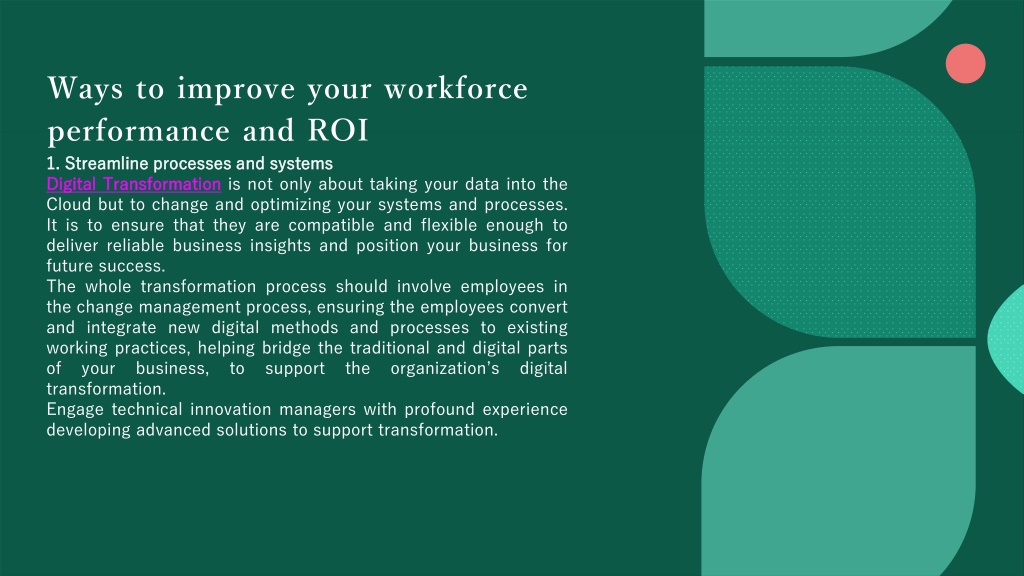 Ways to improve your workforce performance and ROI

1. Streamline processes and systems

Digital Transformation is not only about taking your data into the Cloud but to change and optimizing your systems and processes. It is to ensure that they are compatible and flexible enough to deliver reliable business insights and position your business for future success.

The whole transformation process should involve employees in the change management process, ensuring the employees convert and integrate new digital methods and processes to existing working practices, helping bridge the traditional and digital parts of your business, to support the organization's digital transformation.

Engage technical innovation managers with profound experience developing advanced solutions to support transformation.